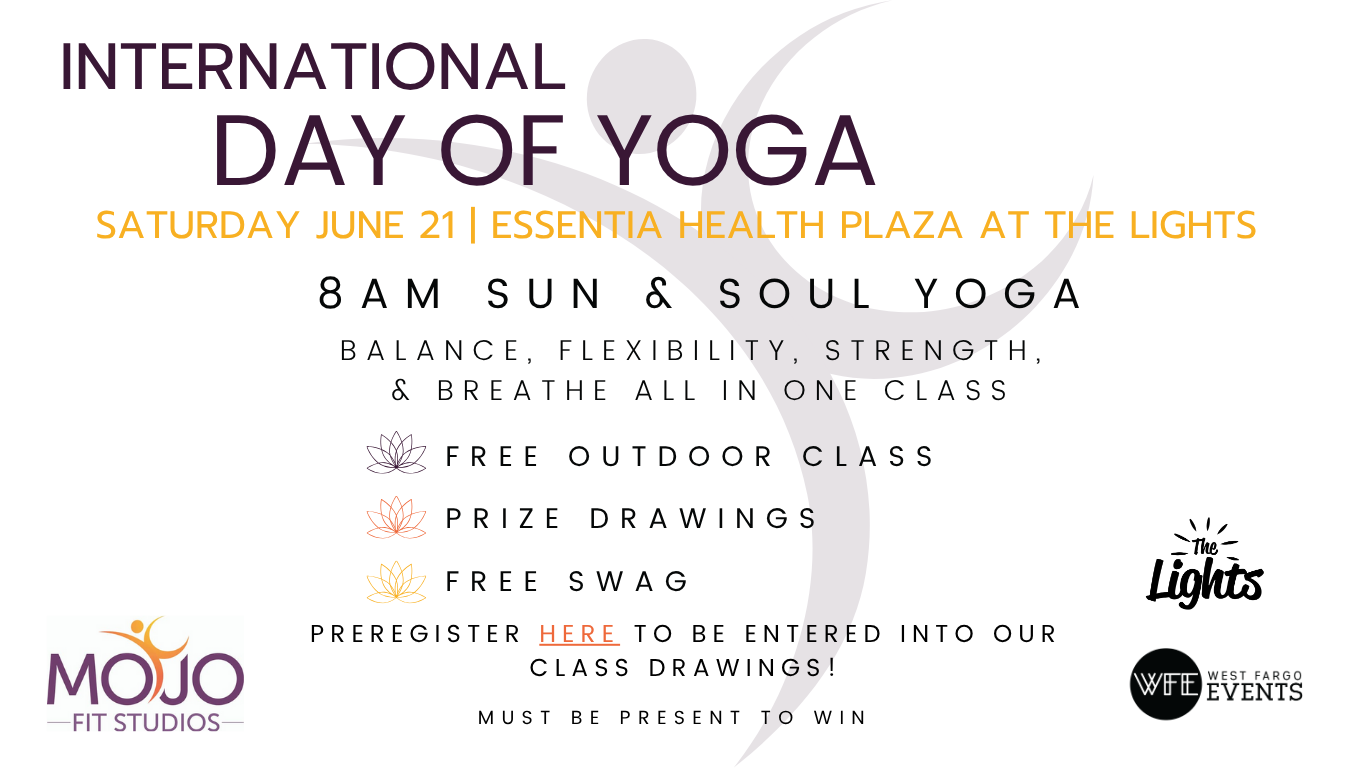 INTERNATIONAL
DAY OF YOGA

SATURDAY JUNE 21 | ESSENTIA HEALTH PLAZA AT THE LIGHTS

8AM SUN & SOUL YOGA

BALANCE, FLEXIBILITY, STRENGTH, & BREATHE ALL IN ONE CLASS

FREE OUTDOOR CLASS

PRIZE DRAWINGS

FREE SWAG

PREREGISTER HERE TO BE ENTERED INTO OUR CLASS DRAWINGS!

MUST BE PRESENT TO WIN

MOJO
FIT STUDIOS

The Lights

WFE WEST FARGO EVENTS